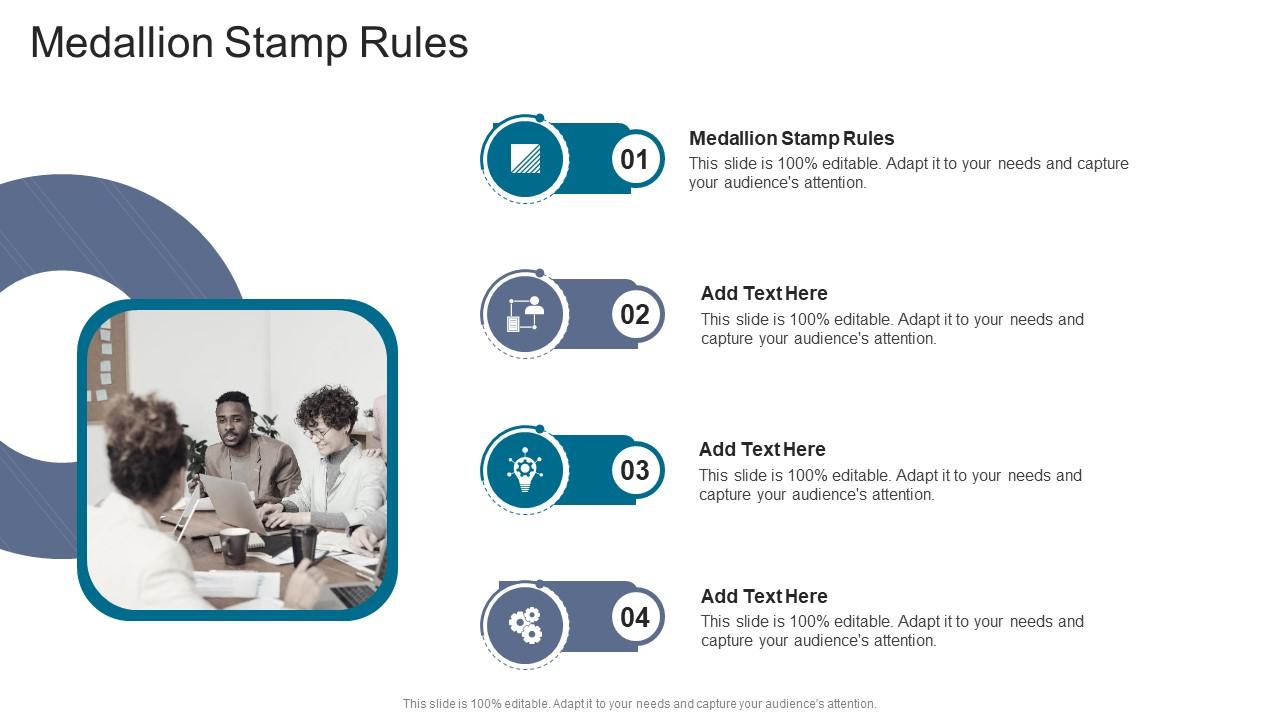 Medallion Stamp Rules

01

Medallion Stamp Rules

This slide is 100% editable. Adapt it to your needs and capture your audience's attention.

02

Add Text Here

This slide is 100% editable. Adapt it to your needs and capture your audience's attention.

03

Add Text Here

This slide is 100% editable. Adapt it to your needs and capture your audience's attention.

04

Add Text Here

This slide is 100% editable. Adapt it to your needs and capture your audience's attention.

This slide is 100% editable. Adapt it to your needs and capture your audience's attention.